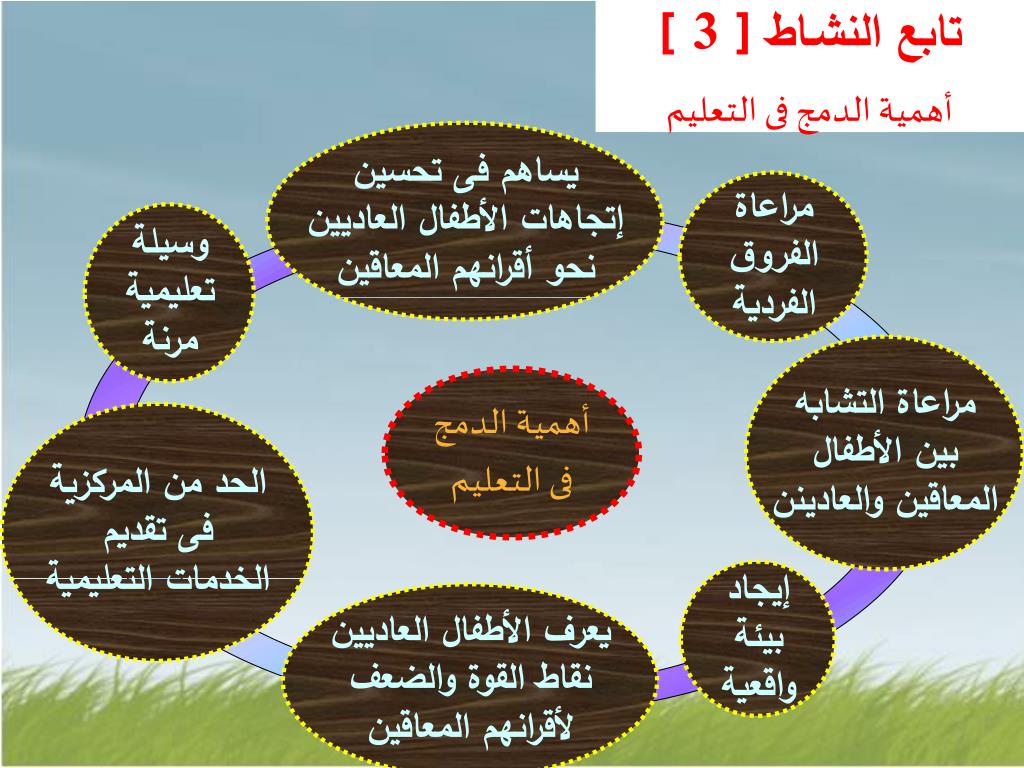 تابع النشاط [ 3 ]

أهمية الدمج فى التعليم

يساهم فى تحسين إتجاهات الأطفال العاديين نحو أقرانهم المعاقين

مراعاة الفروق الفردية

مراعاة التشابه بين الأطفال المعاقين والعادينن

إيجاد بيئة واقعية

يعرف الأطفال العاديين نقاط القوة والضعف لأقرانهم المعاقين

الحد من المركزية فى تقديم الخدمات التعليمية

وسيلة تعليمية مرنة

أهمية الدمج فى التعليم